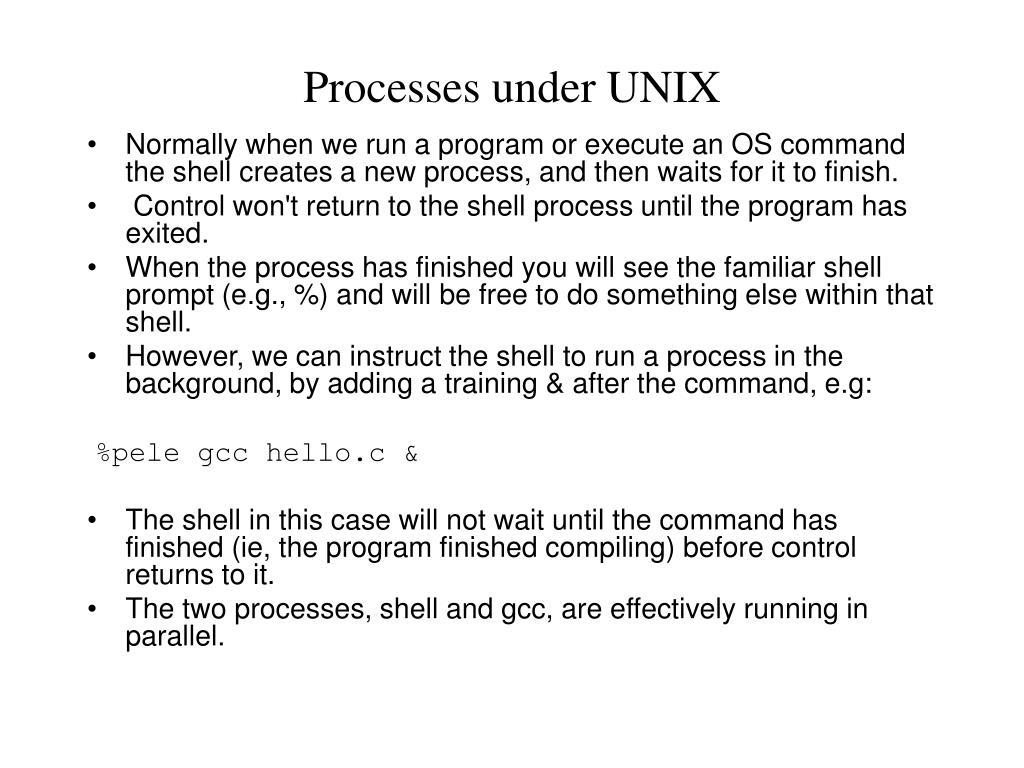 Processes under UNIX

• Normally when we run a program or execute an OS command the shell creates a new process, and then waits for it to finish.
• Control won't return to the shell process until the program has exited.
• When the process has finished you will see the familiar shell prompt (e.g., %) and will be free to do something else within that shell.
• However, we can instruct the shell to run a process in the background, by adding a training & after the command, e.g:

%pele gcc hello.c &

• The shell in this case will not wait until the command has finished (ie, the program finished compiling) before control returns to it.
• The two processes, shell and gcc, are effectively running in parallel.